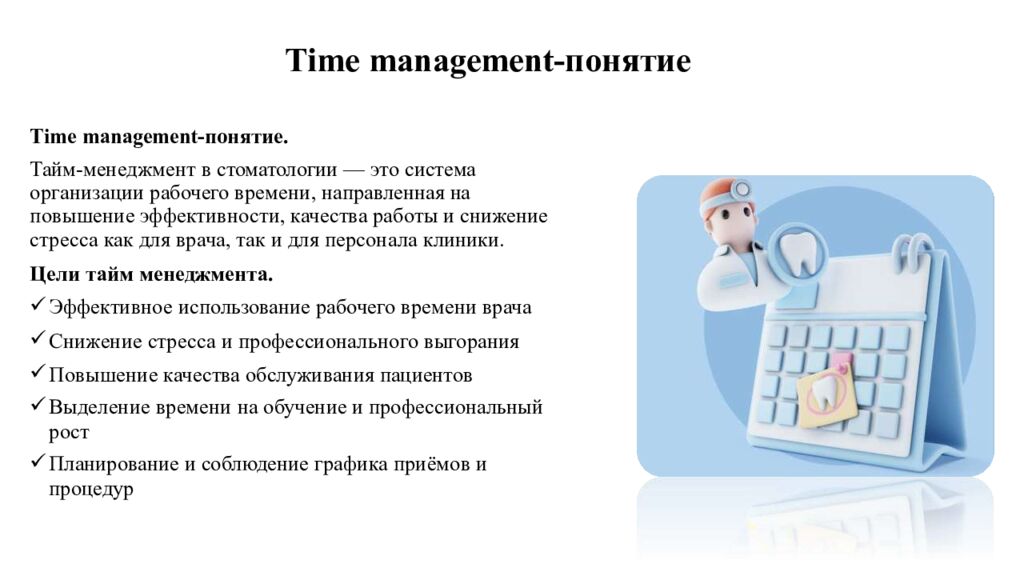 Time management-понятие

Time management-понятие.

Тайм-менеджмент в стоматологии — это система организации рабочего времени, направленная на повышение эффективности, качества работы и снижение стресса как для врача, так и для персонала клиники.

Цели тайм менеджмента.

✓ Эффективное использование рабочего времени врача
✓ Снижение стресса и профессионального выгорания
✓ Повышение качества обслуживания пациентов
✓ Выделение времени на обучение и профессиональный рост
✓ Планирование и соблюдение графика приёмов и процедур